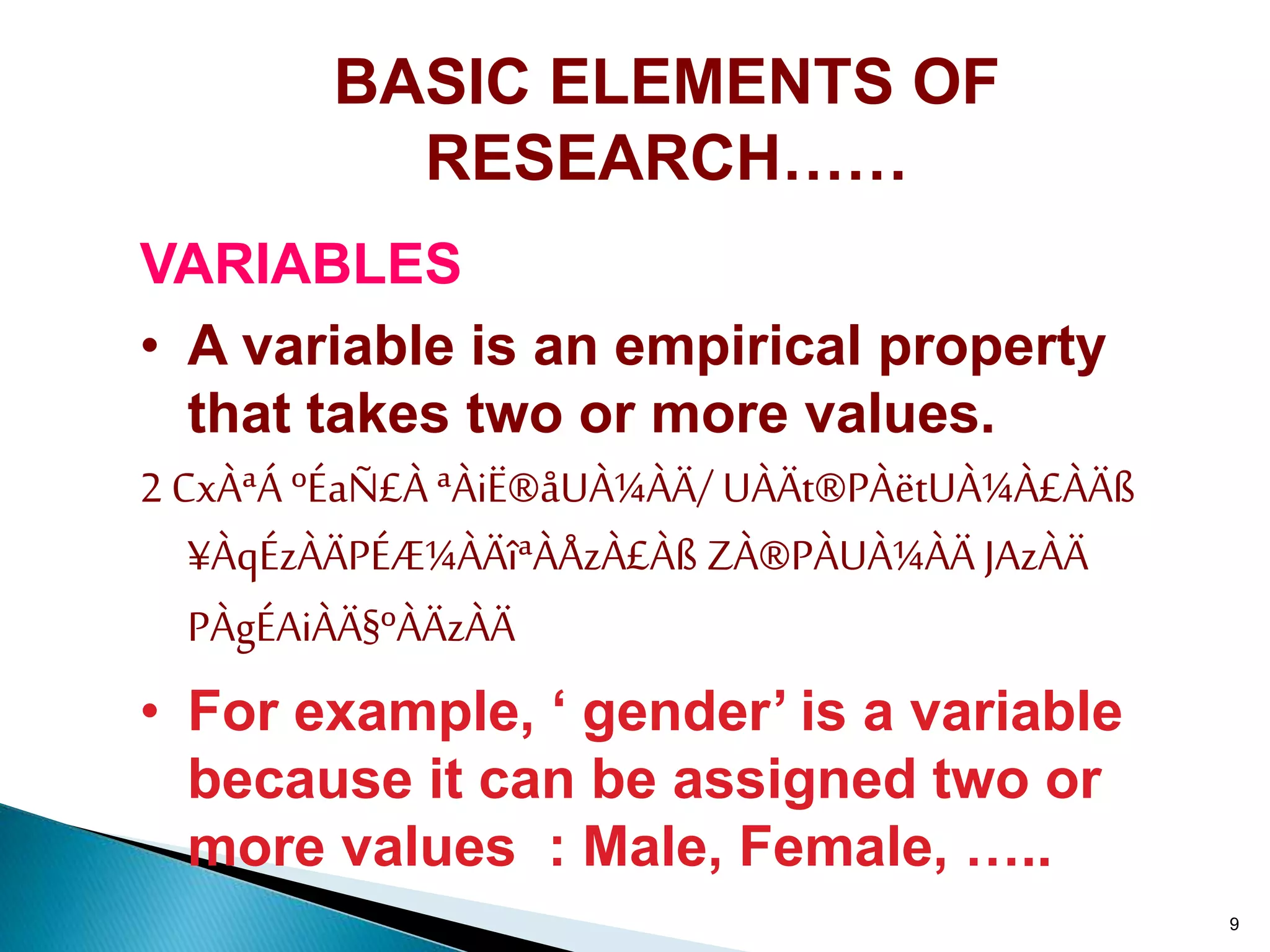 BASIC ELEMENTS OF RESEARCH……

VARIABLES

• A variable is an empirical property that takes two or more values.

2 CxÀªÁ ºÉaÑ£À ªÀiË®åUÀ¼ÀÄ/ UÀÄt®PÀëtUÀ¼À£ÀÄß ¥ÀqÉzÀÄPÉÆ¼ÀÄîªÀÅzÀ£Àß ZÀ®PÀUÀ¼ÀÄ JAzÀÄ PÀgÉAiÀÄ§ºÀÄzÀÄ

• For example, ‘ gender’ is a variable because it can be assigned two or more values : Male, Female, …..

9